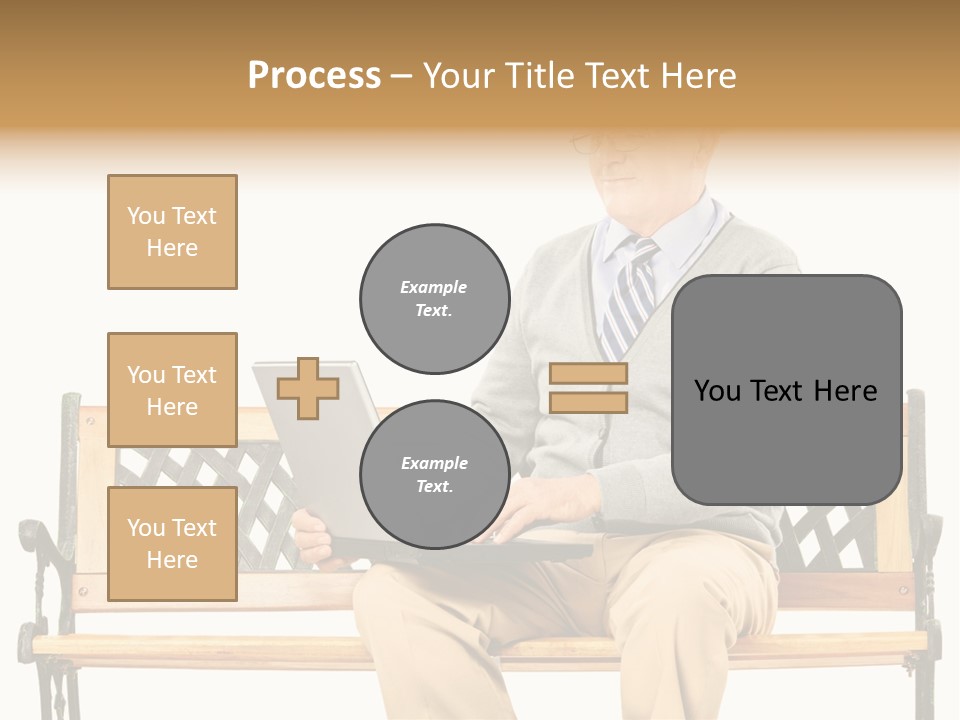 Process – Your Title Text Here

You Text Here

You Text Here

You Text Here

Example Text.

Example Text.

You Text Here